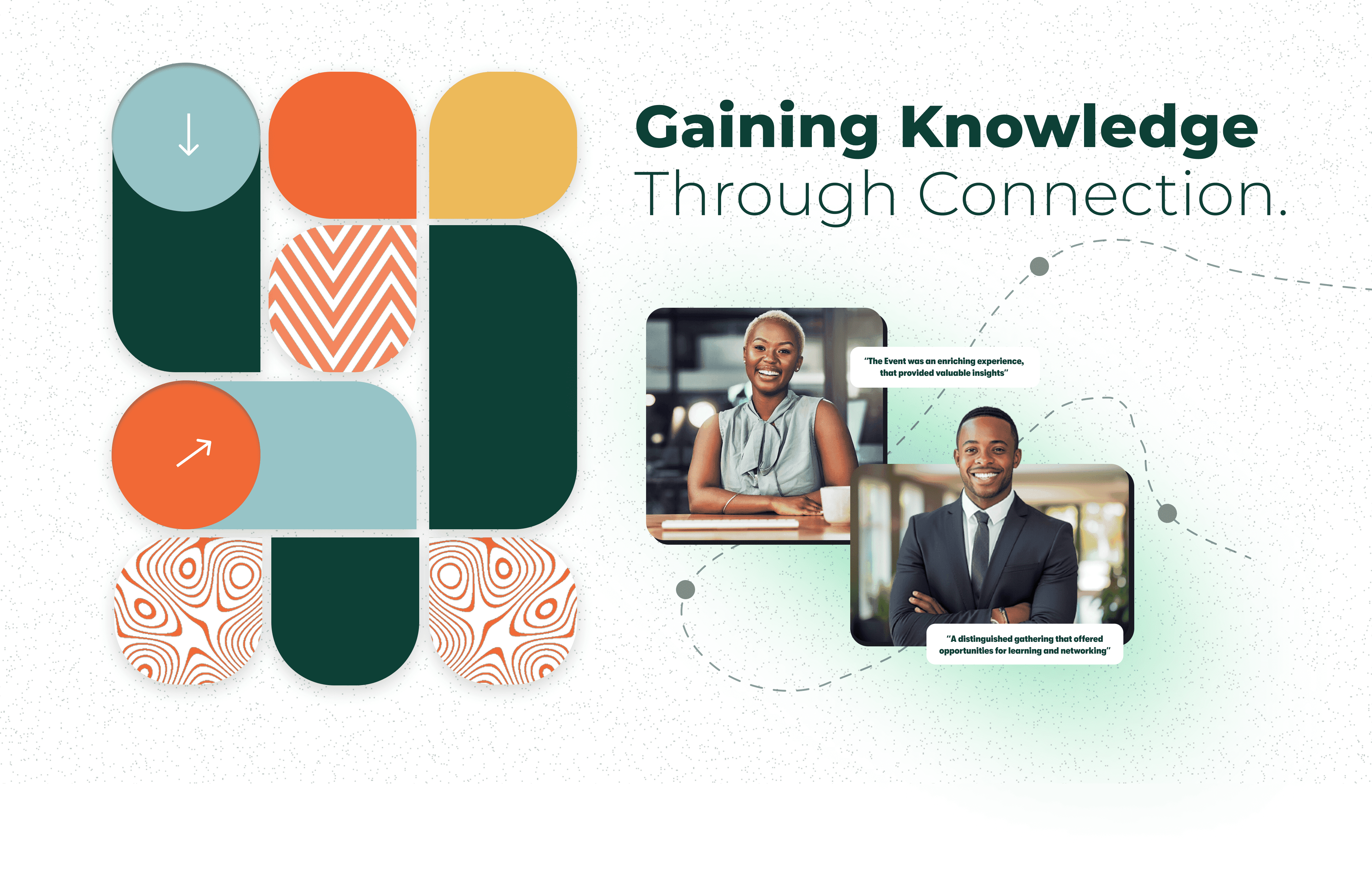 Gaining Knowledge
Through Connection.

"The Event was an enriching experience, that provided valuable insights"

"A distinguished gathering that offered opportunities for learning and networking"